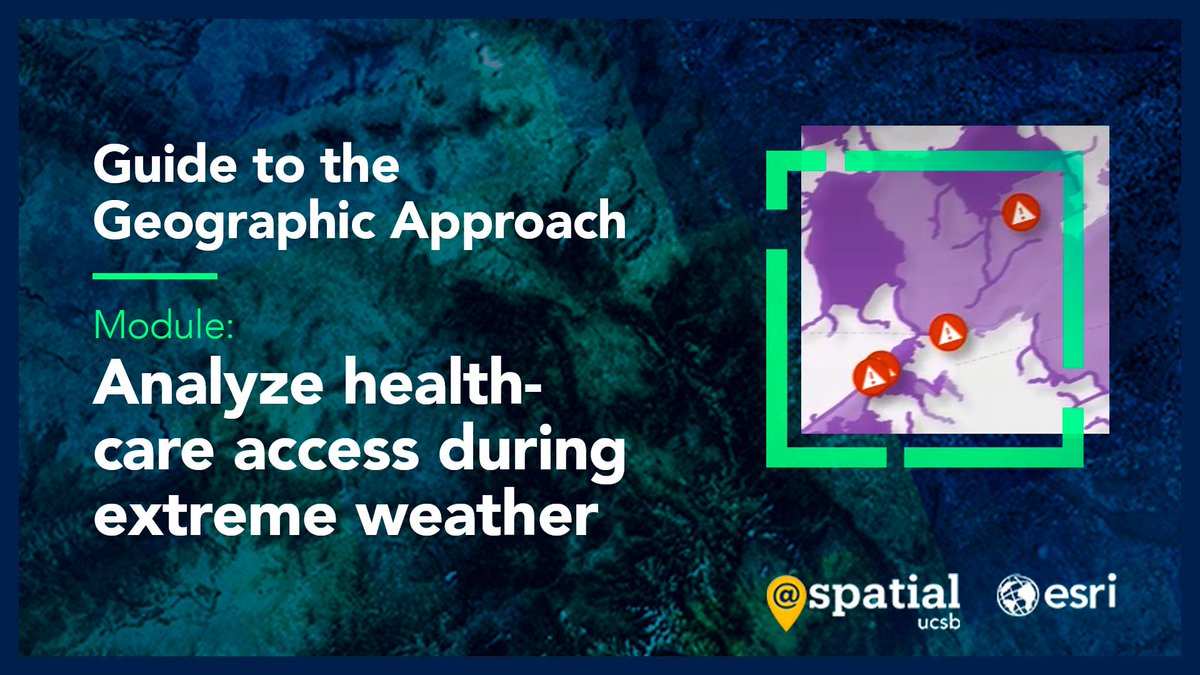 Guide to the Geographic Approach

Module:

Analyze health-care access during extreme weather

@spatial ucsb

esri